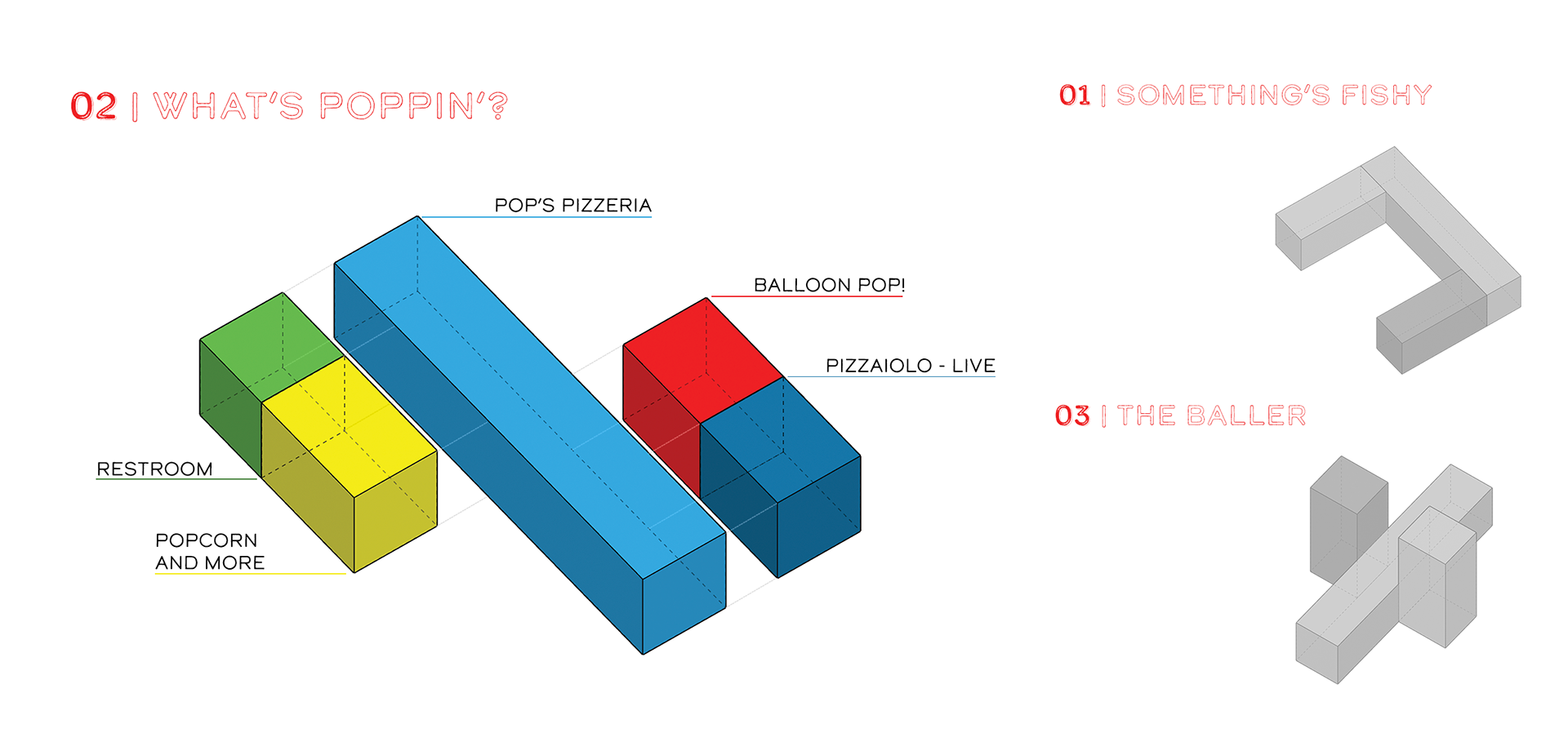 02 | WHAT'S POPPIN'?

POP'S PIZZERIA

BALLOON POP!

PIZZAIOLO - LIVE

RESTROOM

POPCORN AND MORE

01 | SOMETHING'S FISHY

03 | THE BALLER